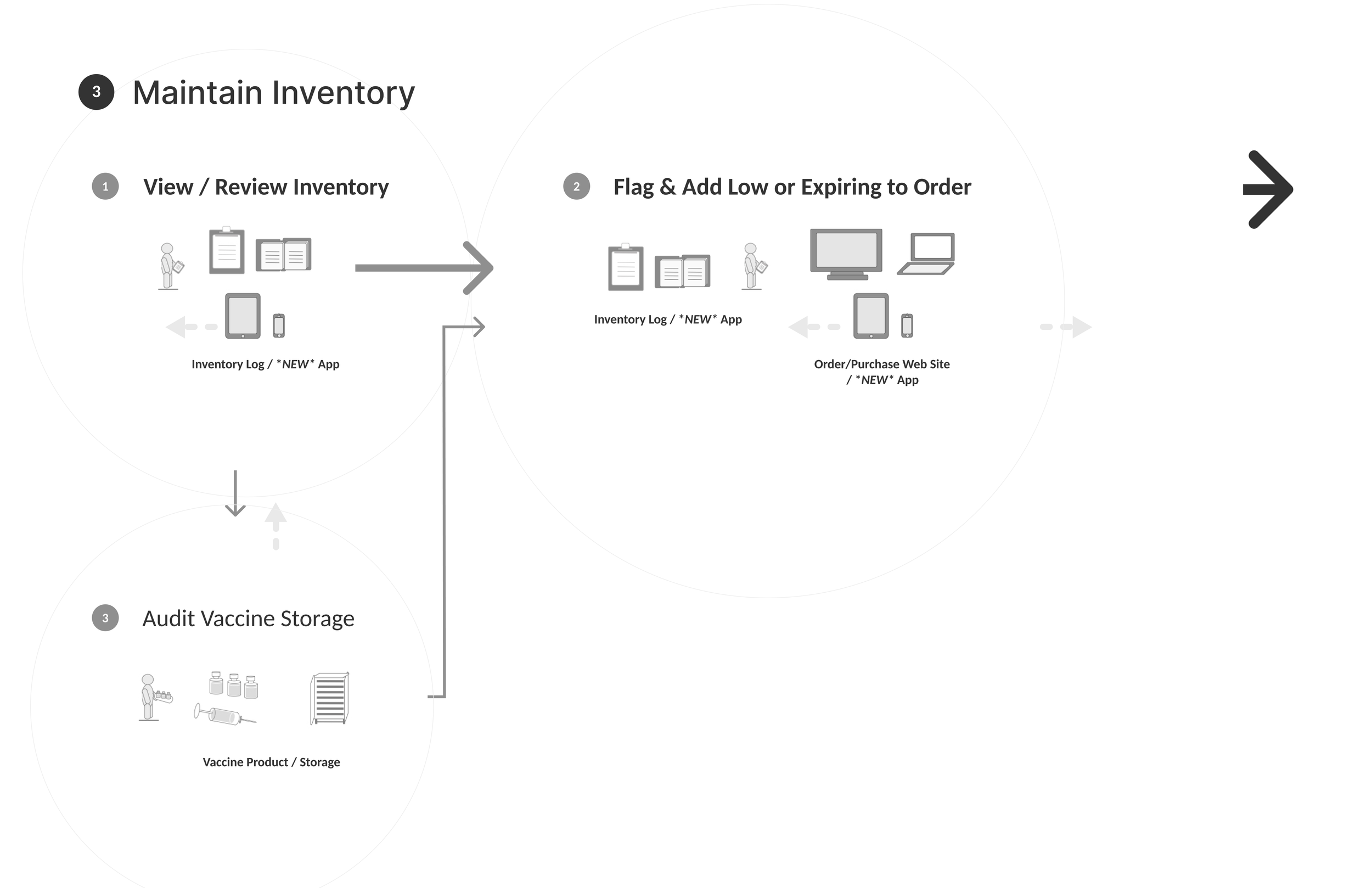 3 Maintain Inventory

1 View / Review Inventory

Inventory Log / *NEW* App

2 Flag & Add Low or Expiring to Order

Inventory Log / *NEW* App

Order/Purchase Web Site / *NEW* App

3 Audit Vaccine Storage

Vaccine Product / Storage